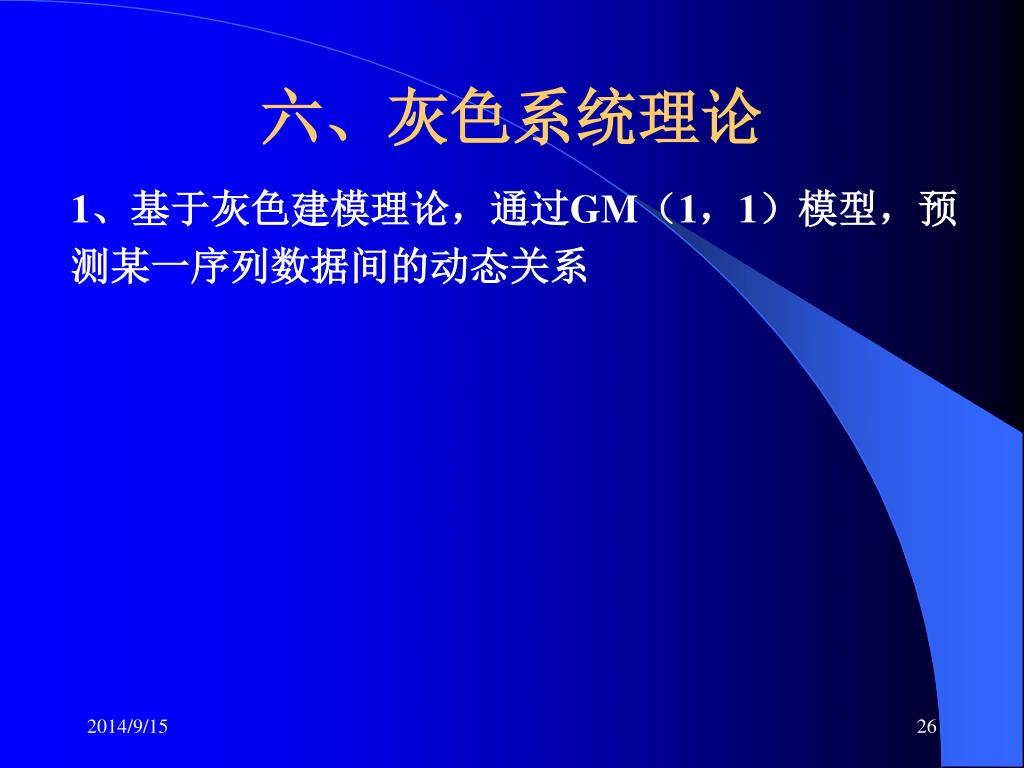 六、灰色系统理论

1、基于灰色建模理论，通过GM（1，1）模型，预测某一序列数据间的动态关系

2014/9/15

26